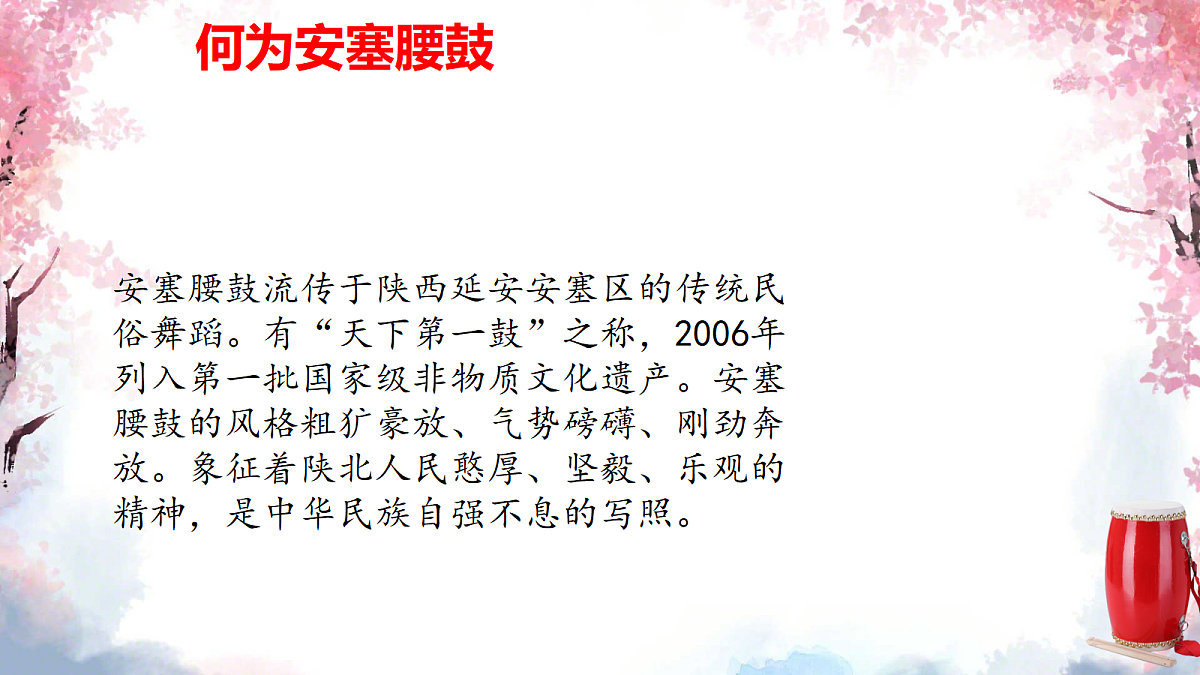 何为安塞腰鼓

安塞腰鼓流传于陕西延安安塞区的传统民俗舞蹈。有“天下第一鼓”之称，2006年列入第一批国家级非物质文化遗产。安塞腰鼓的风格粗犷豪放、气势磅礴、刚劲奔放。象征着陕北人民憨厚、坚毅、乐观的精神，是中华民族自强不息的写照。